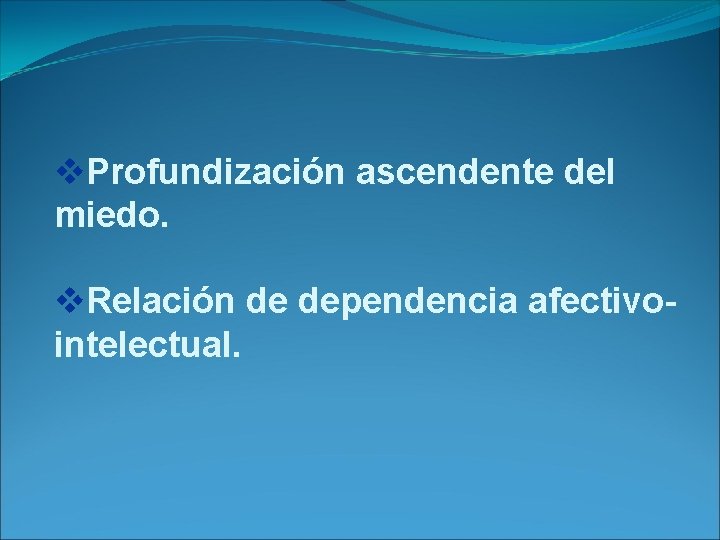 ❖Profundización ascendente del miedo.

❖Relación de dependencia afectivo-intelectual.